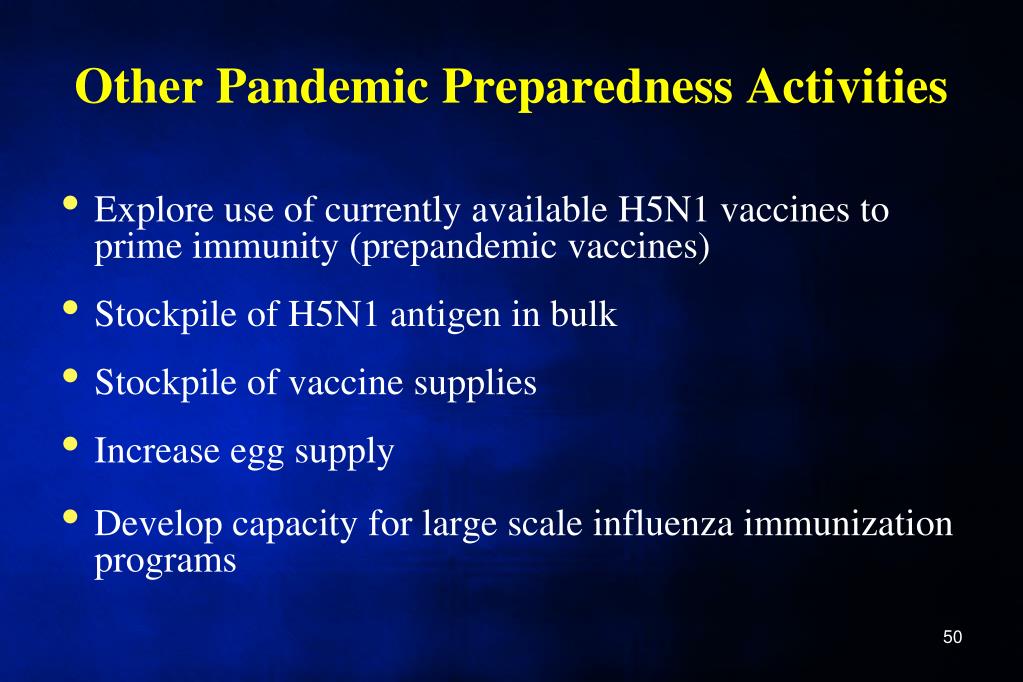 Other Pandemic Preparedness Activities

• Explore use of currently available H5N1 vaccines to prime immunity (prepandemic vaccines)

• Stockpile of H5N1 antigen in bulk

• Stockpile of vaccine supplies

• Increase egg supply

• Develop capacity for large scale influenza immunization programs

50